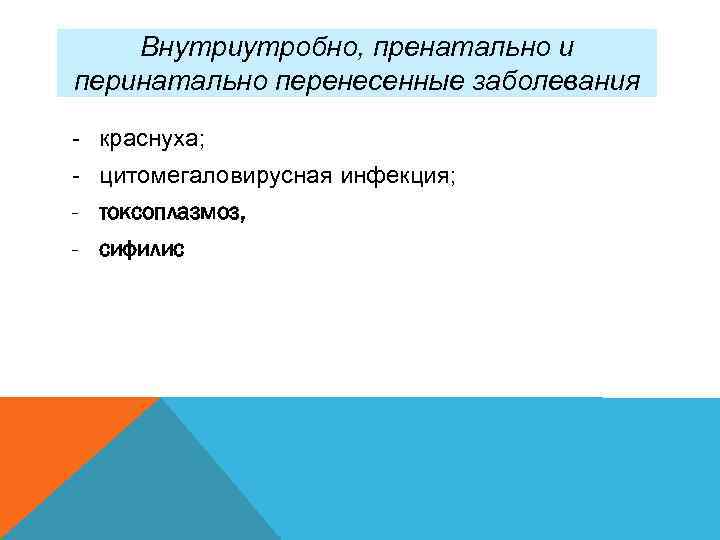 Внутриутробно, пренатально и перинатально перенесенные заболевания

- краснуха;
- цитомегаловирусная инфекция;
- токсоплазмоз,
- сифилис